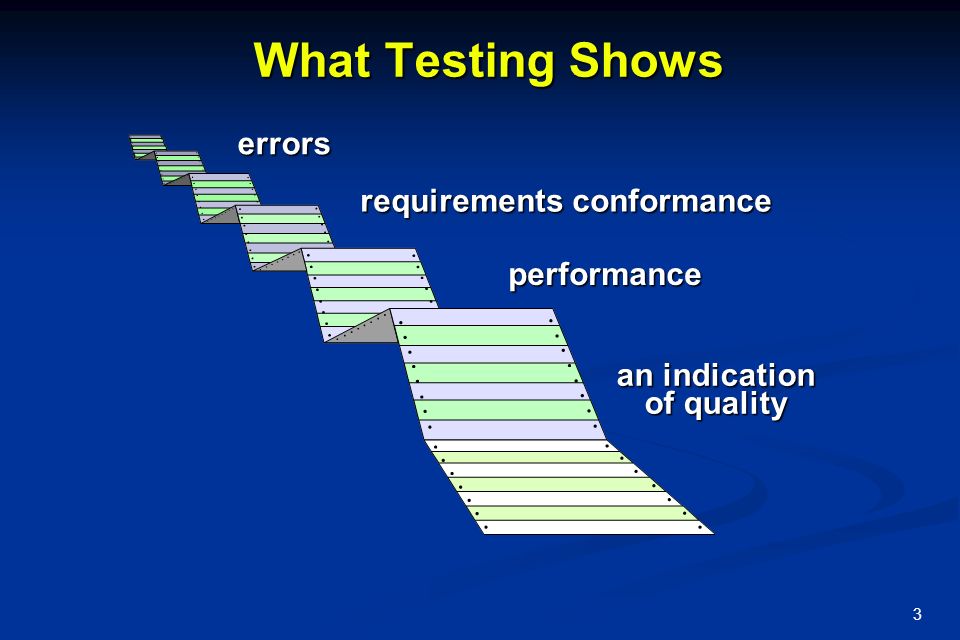 What Testing Shows

errors

requirements conformance

performance

an indication of quality

3